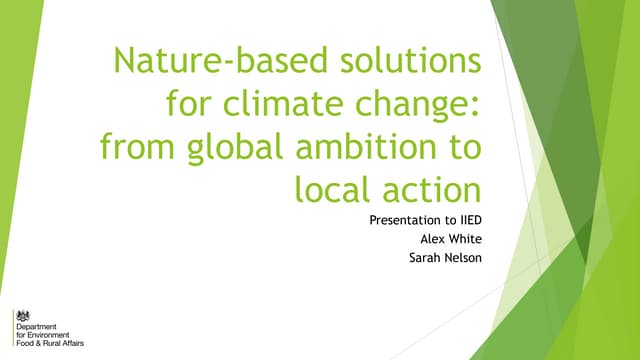 Nature-based solutions for climate change: from global ambition to local action

Presentation to IIED
Alex White
Sarah Nelson

Department for Environment Food & Rural Affairs